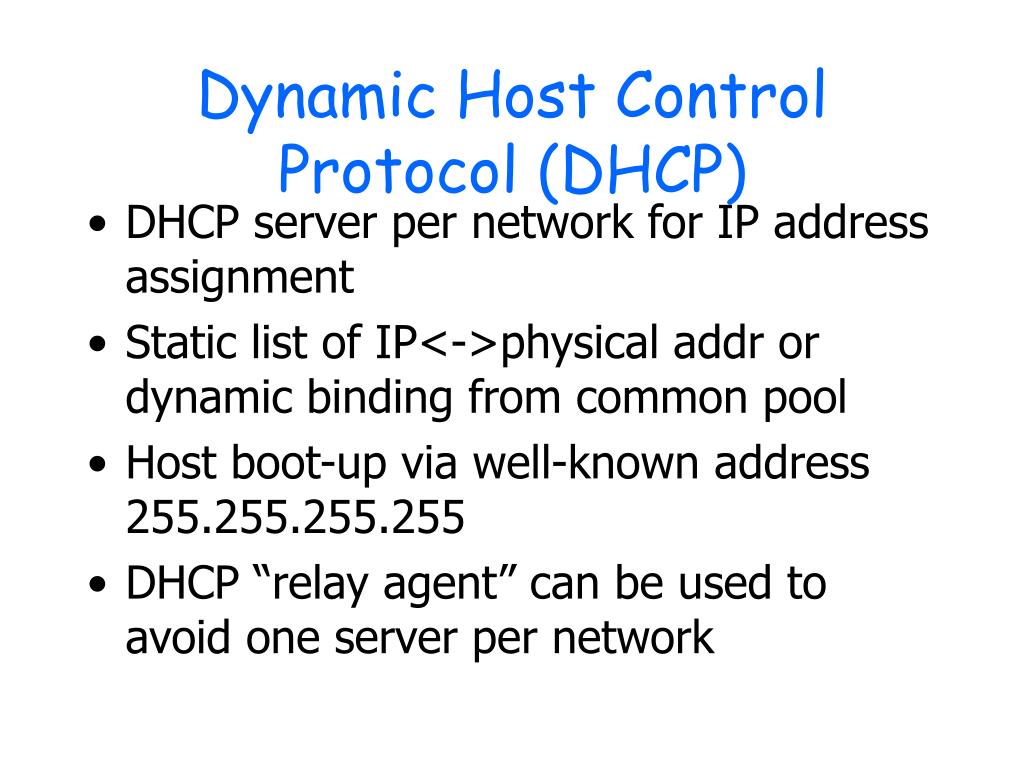 Dynamic Host Control Protocol (DHCP)

• DHCP server per network for IP address assignment
• Static list of IP<->physical addr or dynamic binding from common pool
• Host boot-up via well-known address 255.255.255.255
• DHCP “relay agent” can be used to avoid one server per network